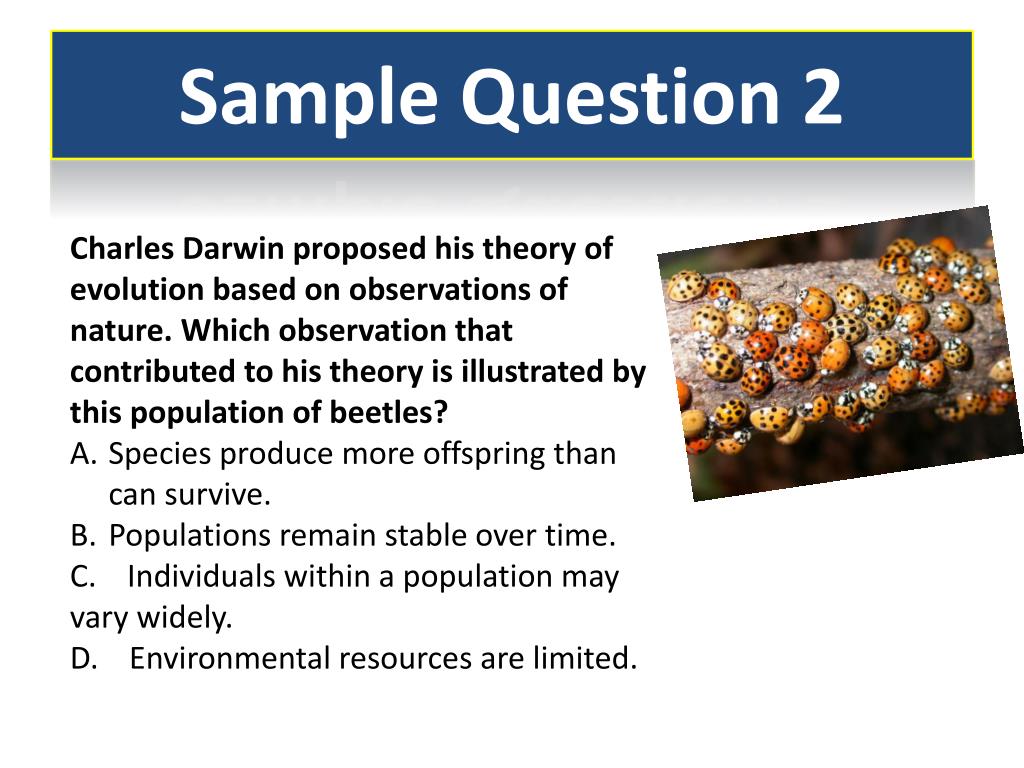 Sample Question 2

Charles Darwin proposed his theory of evolution based on observations of nature. Which observation that contributed to his theory is illustrated by this population of beetles?

A. Species produce more offspring than can survive.
B. Populations remain stable over time.
C. Individuals within a population may vary widely.
D. Environmental resources are limited.